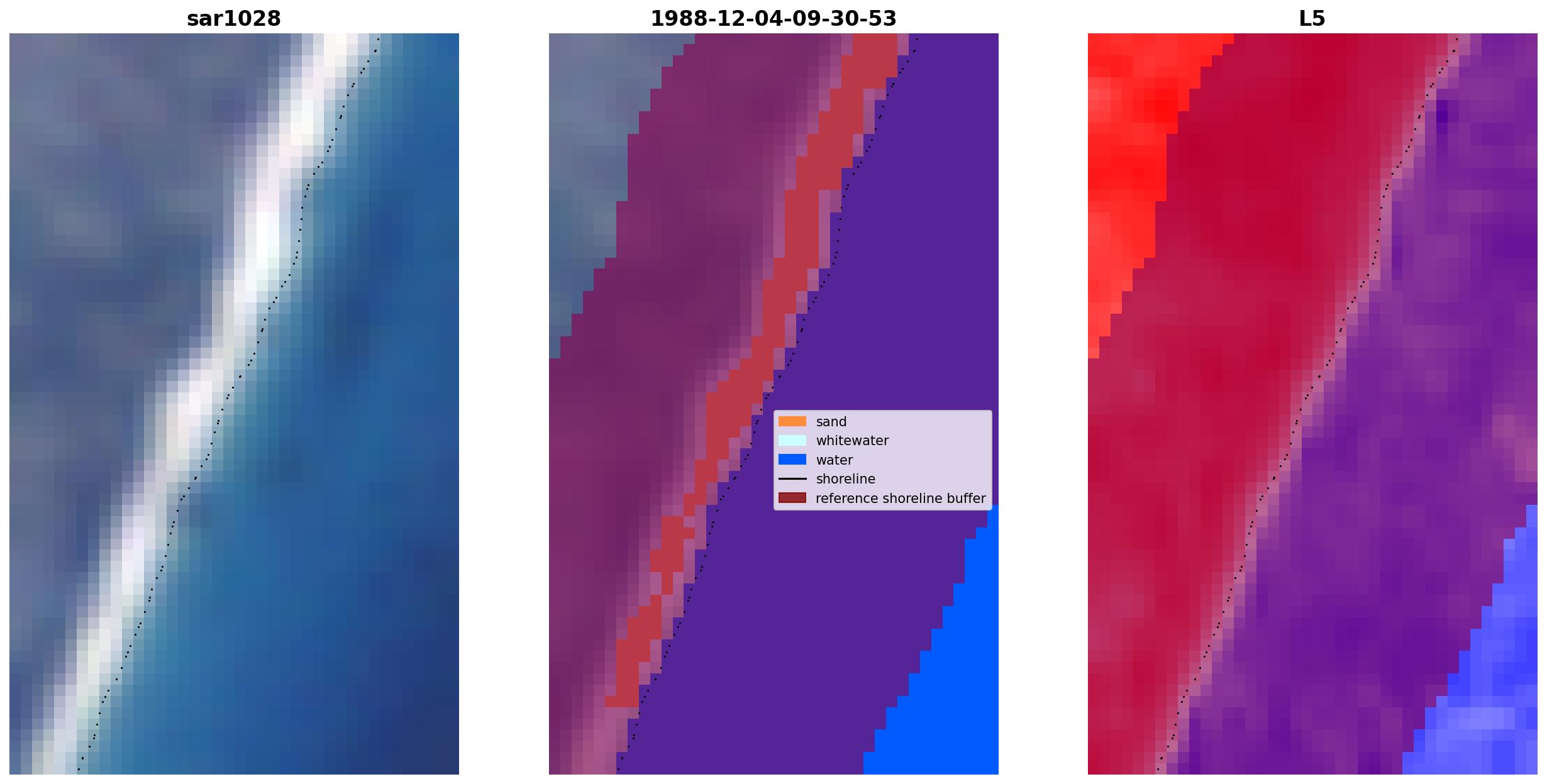 sar1028

1988-12-04-09-30-53

sand
whitewater
water
shoreline
reference shoreline buffer

L5